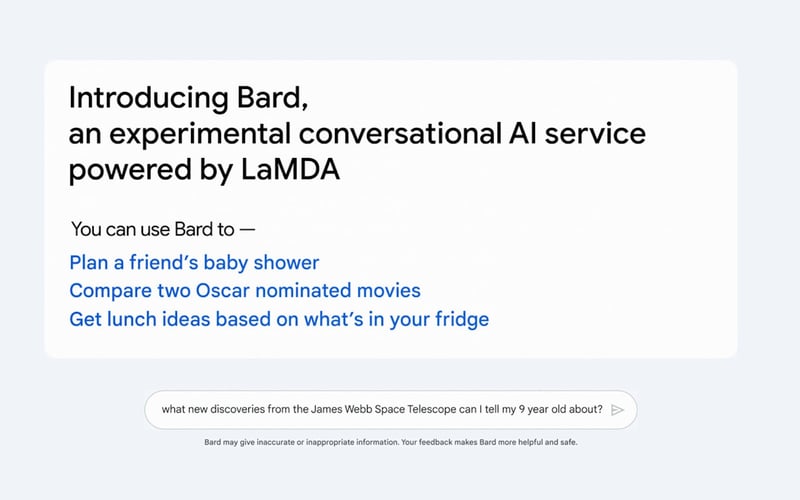 Introducing Bard,
an experimental conversational AI service powered by LaMDA

You can use Bard to —

Plan a friend's baby shower
Compare two Oscar nominated movies
Get lunch ideas based on what's in your fridge

what new discoveries from the James Webb Space Telescope can I tell my 9 year old about?

Bard may give inaccurate or inappropriate information. Your feedback makes Bard more helpful and safe.